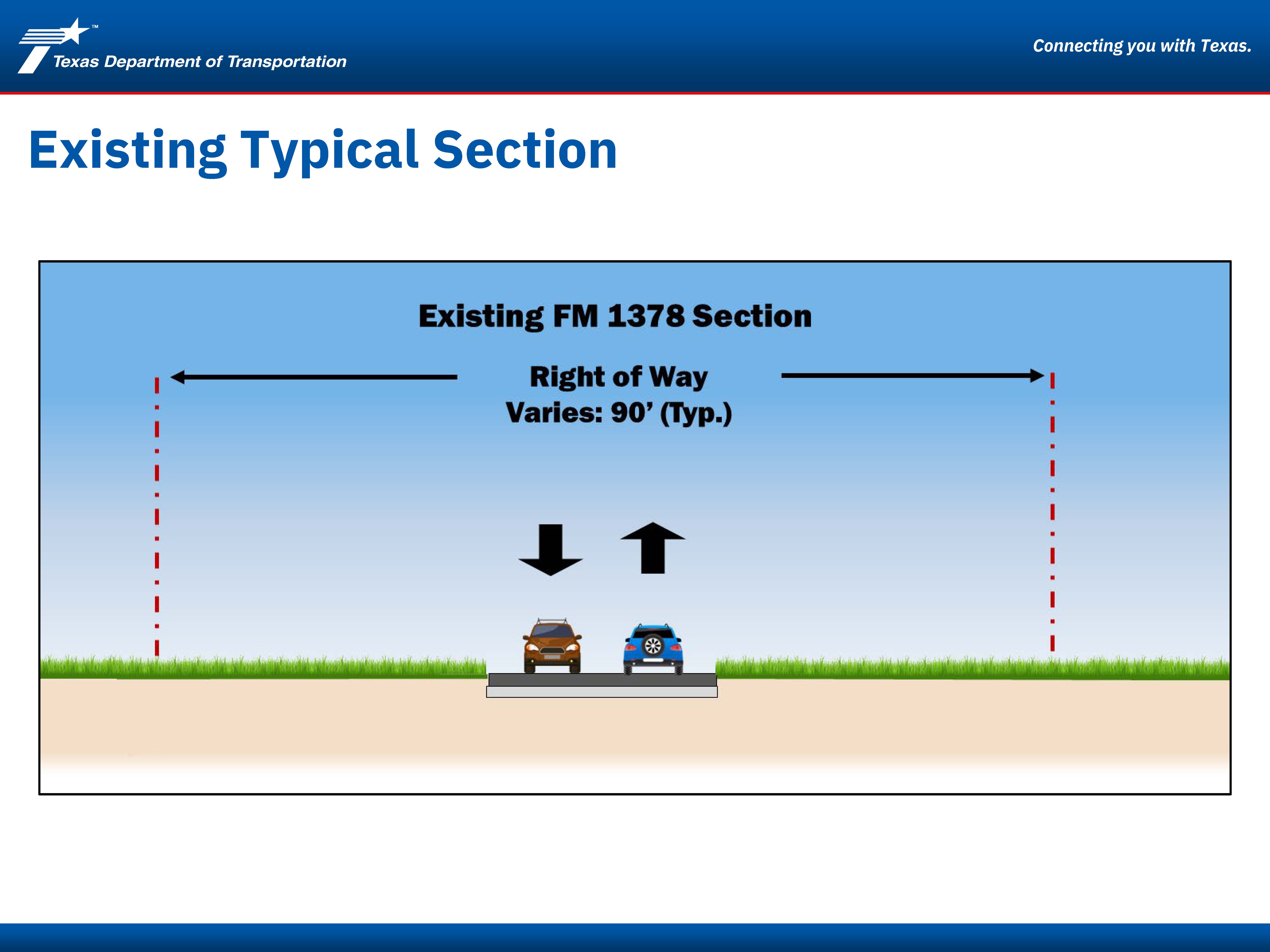 ™
Texas Department of Transportation

Connecting you with Texas.

Existing Typical Section

Existing FM 1378 Section

Right of Way
Varies: 90’ (Typ.)